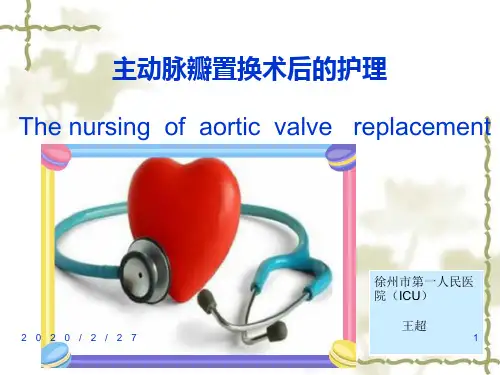 主动脉瓣置换术后的护理

The nursing of aortic valve replacement

徐州市第一人民医院（ICU）

王超

2020/2/27

1